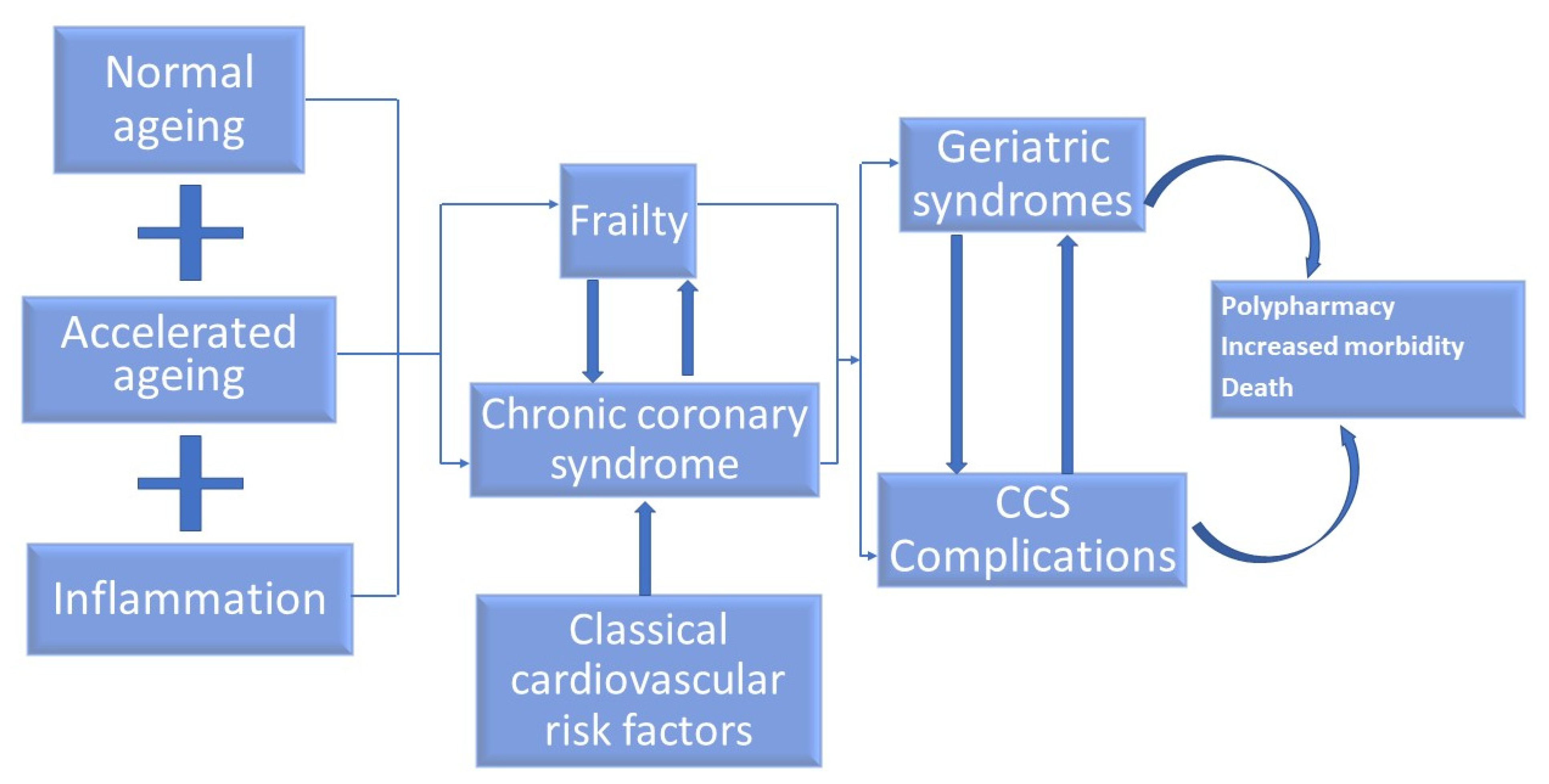 Normal ageing

Accelerated ageing

Inflammation

Frailty

Chronic coronary syndrome

Classical cardiovascular risk factors

Geriatric syndromes

CCS Complications

Polypharmacy
Increased morbidity
Death